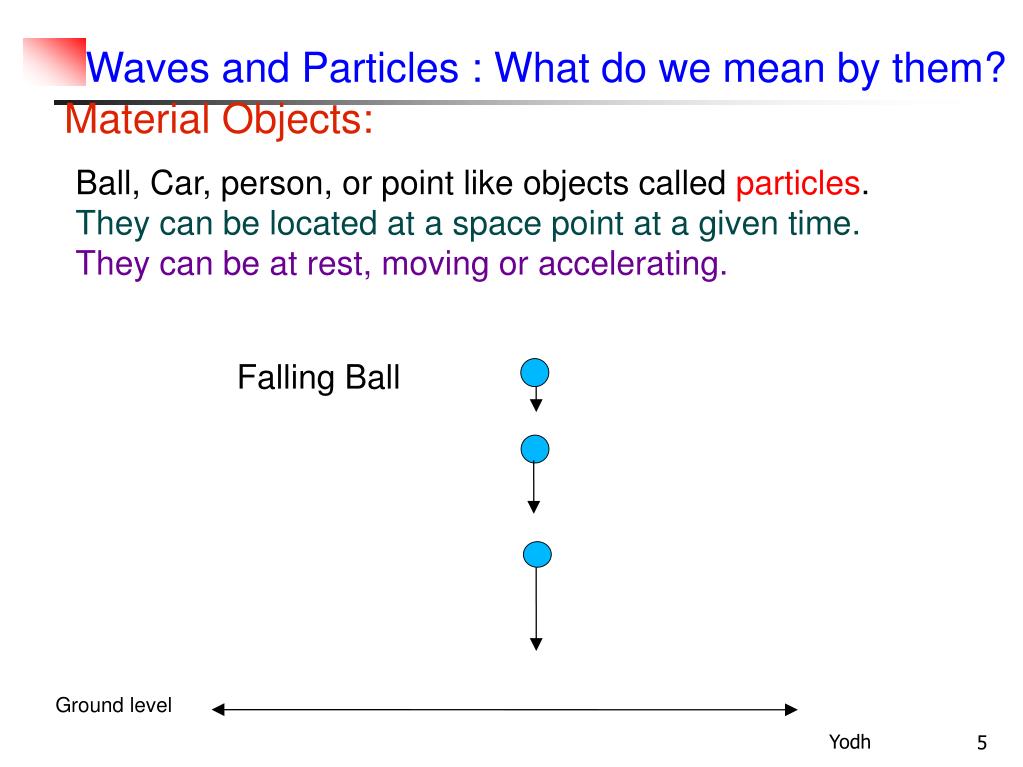 Waves and Particles : What do we mean by them?
Material Objects:

Ball, Car, person, or point like objects called particles.
They can be located at a space point at a given time.
They can be at rest, moving or accelerating.

Falling Ball

Ground level

Yodh

5